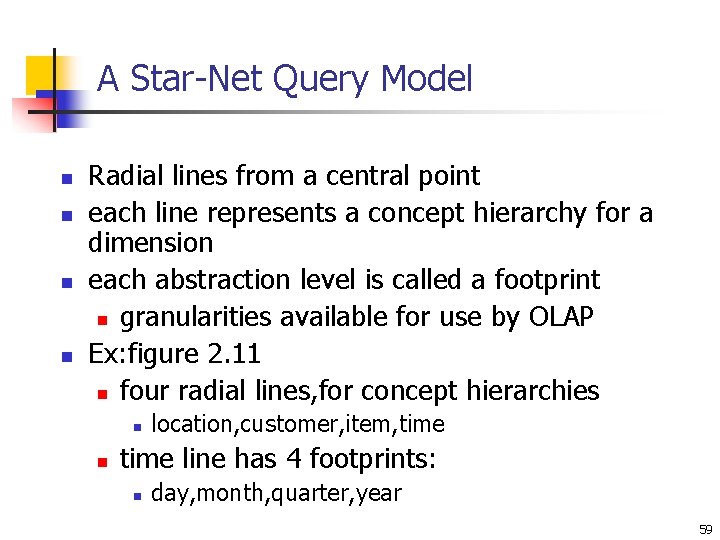 A Star-Net Query Model

- Radial lines from a central point
- each line represents a concept hierarchy for a dimension
- each abstraction level is called a footprint
  - granularities available for use by OLAP
- Ex:figure 2.11
  - four radial lines,for concept hierarchies
    - location,customer,item,time
  - time line has 4 footprints:
    - day,month,quarter,year

59